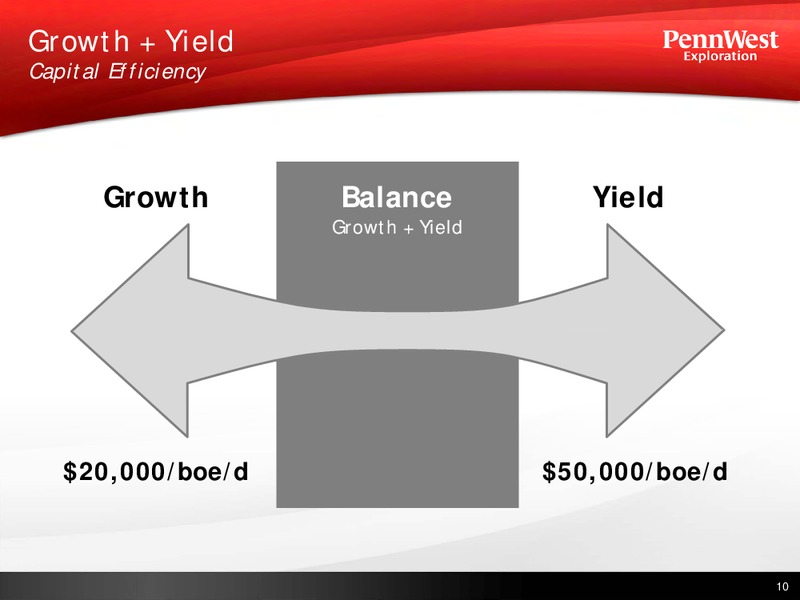 Growth + Yield
Capital Efficiency

PennWest
Exploration

Growth

Balance
Growth + Yield

Yield

\$20,000/boe/d

\$50,000/boe/d

10